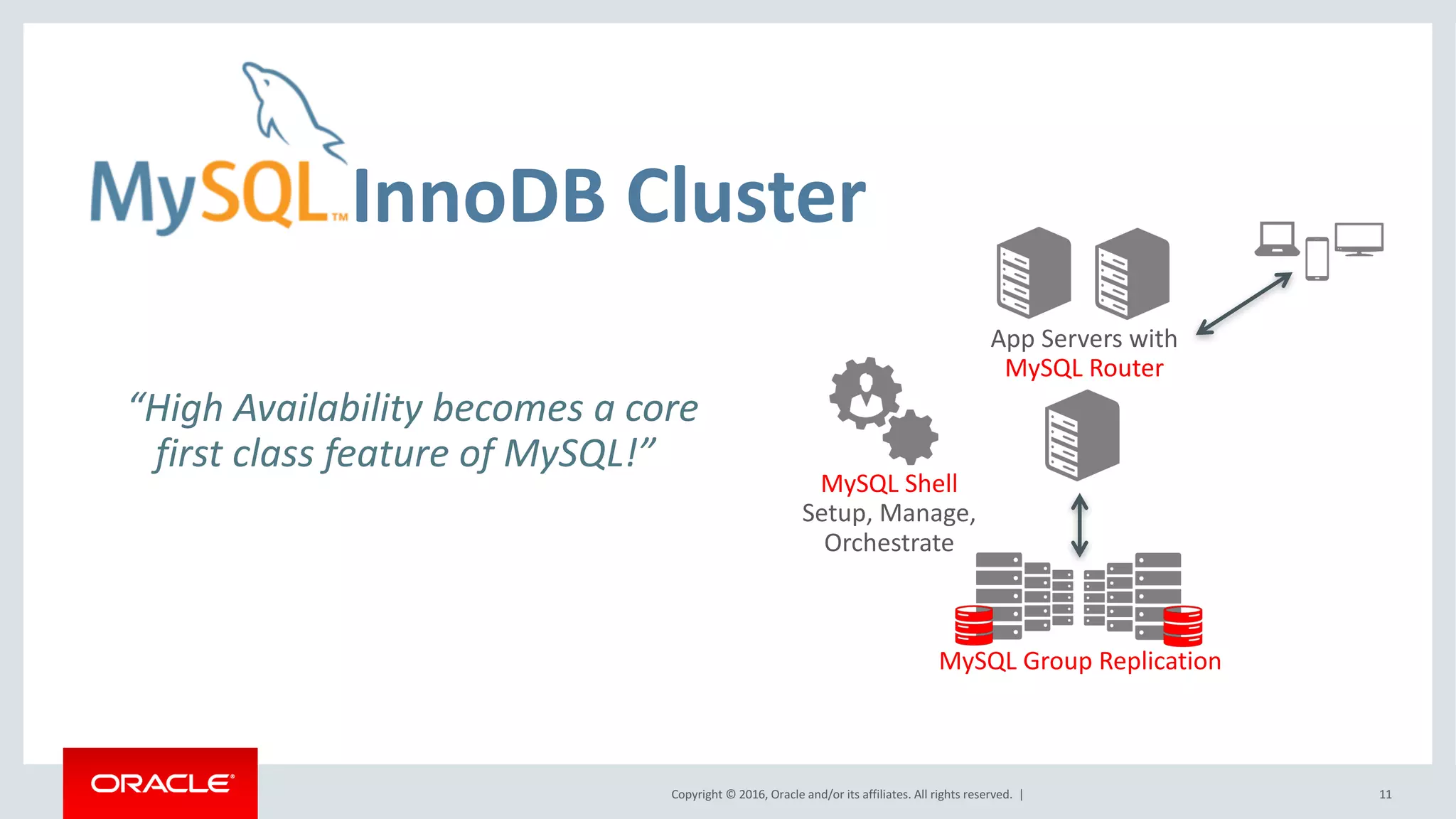 MySQL™ InnoDB Cluster

"High Availability becomes a core first class feature of MySQL!"

App Servers with MySQL Router

MySQL Shell
Setup, Manage, Orchestrate

MySQL Group Replication

ORACLE®

Copyright © 2016, Oracle and/or its affiliates. All rights reserved. |

11